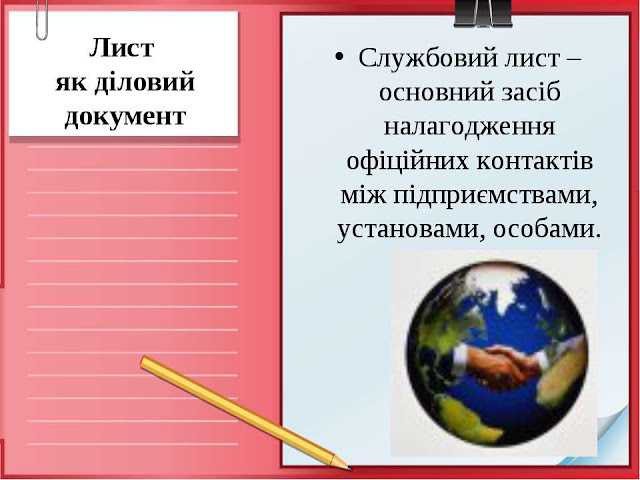 Лист
як діловий
документ

• Службовий лист – основний засіб налагодження офіційних контактів між підприємствами, установами, особами.